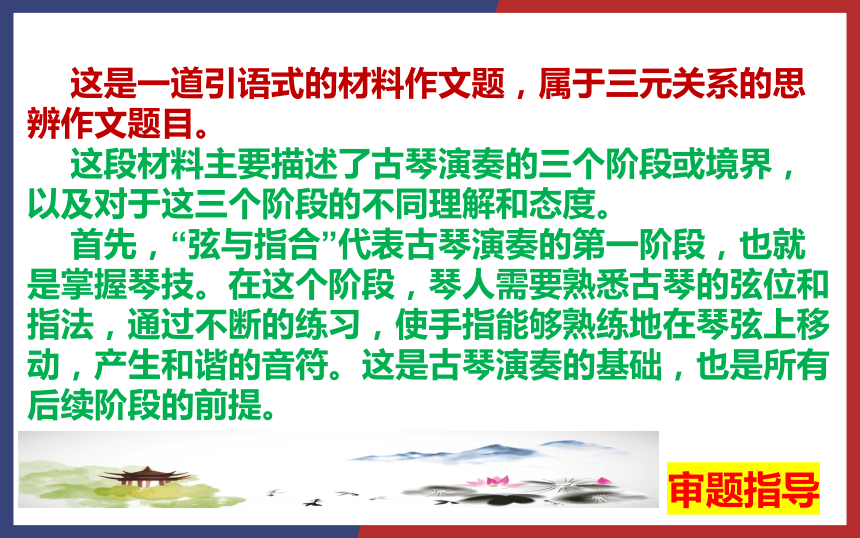 这是一道引语式的材料作文题，属于三元关系的思辨作文题目。

这段材料主要描述了古琴演奏的三个阶段或境界，以及对于这三个阶段的不同理解和态度。

首先，“弦与指合”代表古琴演奏的第一阶段，也就是掌握琴技。在这个阶段，琴人需要熟悉古琴的弦位和指法，通过不断的练习，使手指能够熟练地在琴弦上移动，产生和谐的音符。这是古琴演奏的基础，也是所有后续阶段的前提。

审题指导